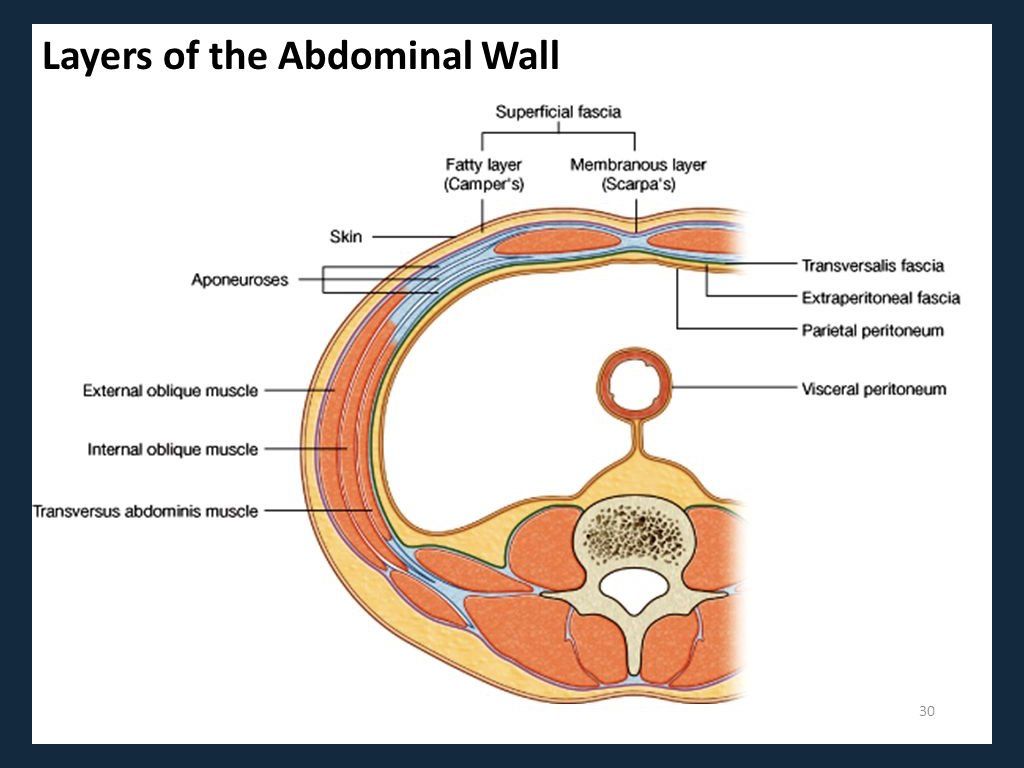 Layers of the Abdominal Wall

Superficial fascia

Fatty layer (Camper's)

Membranous layer (Scarpa's)

Skin

Aponeuroses

External oblique muscle

Internal oblique muscle

Transversus abdominis muscle

Transversalis fascia

Extraperitoneal fascia

Parietal peritoneum

Visceral peritoneum

30